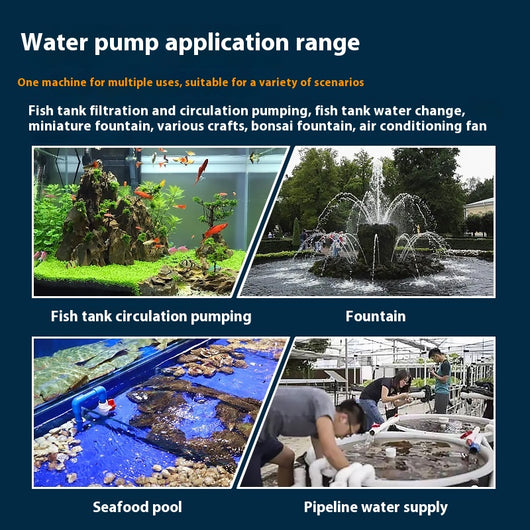 Water pump application range

One machine for multiple uses, suitable for a variety of scenarios

Fish tank filtration and circulation pumping, fish tank water change, miniature fountain, various crafts, bonsai fountain, air conditioning fan

Fish tank circulation pumping

Fountain

Seafood pool

Pipeline water supply